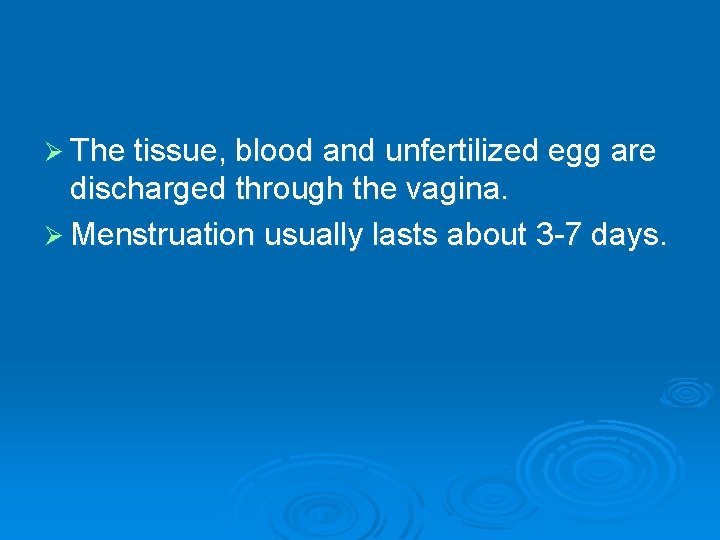 ➢ The tissue, blood and unfertilized egg are discharged through the vagina.

➢ Menstruation usually lasts about 3-7 days.